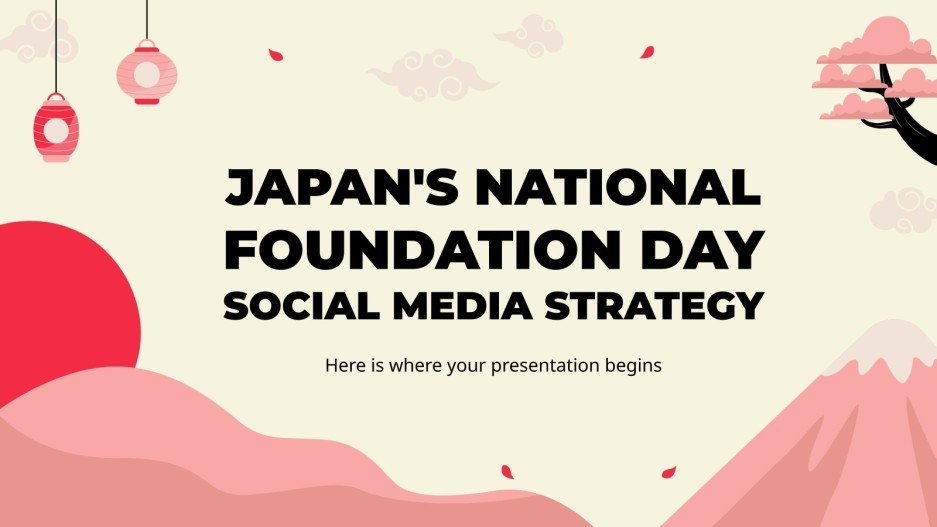 JAPAN'S NATIONAL FOUNDATION DAY SOCIAL MEDIA STRATEGY

Here is where your presentation begins